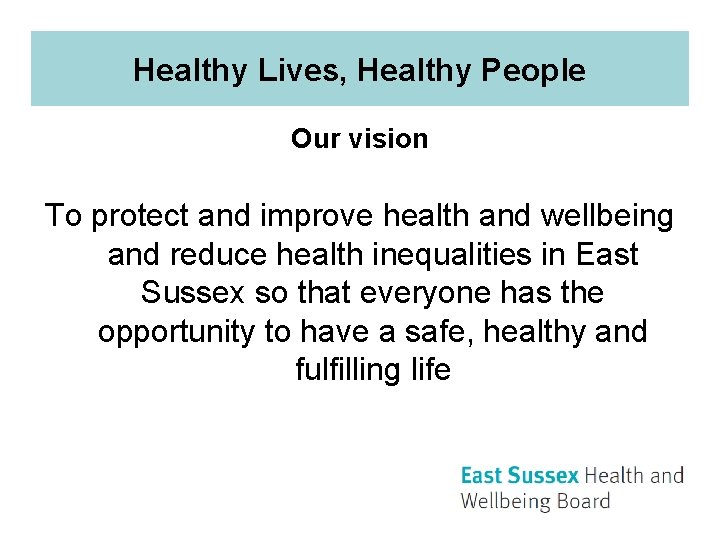 Healthy Lives, Healthy People

Our vision

To protect and improve health and wellbeing and reduce health inequalities in East Sussex so that everyone has the opportunity to have a safe, healthy and fulfilling life

East Sussex Health and Wellbeing Board